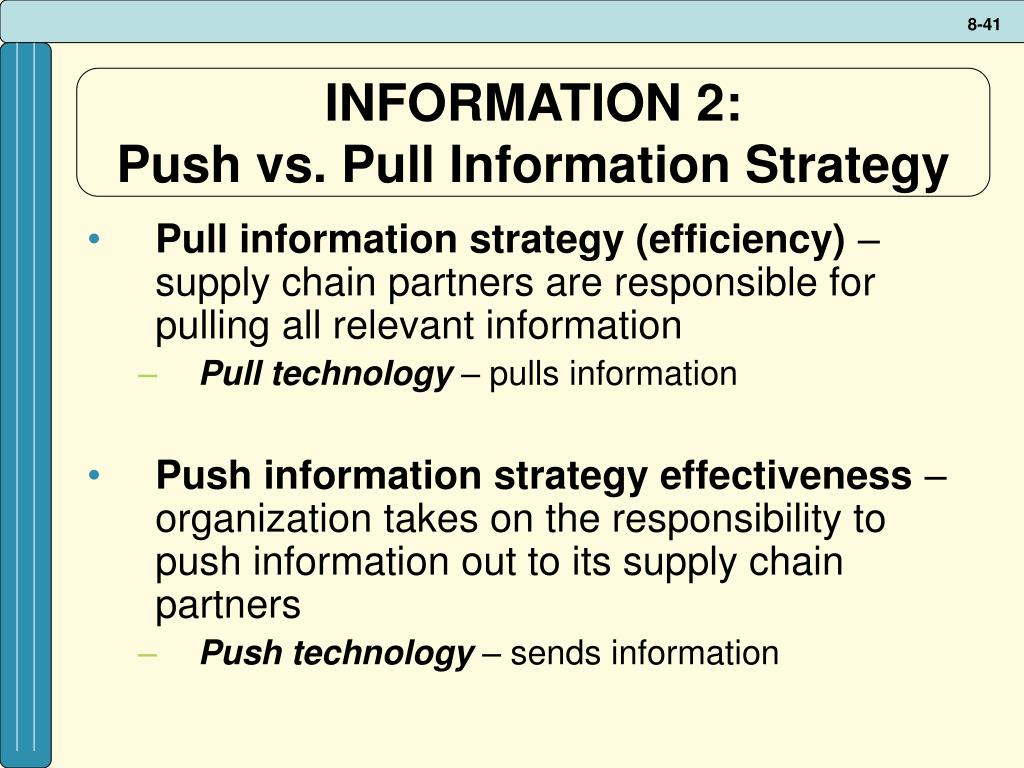 8-41

INFORMATION 2:
Push vs. Pull Information Strategy

• Pull information strategy (efficiency) – supply chain partners are responsible for pulling all relevant information
– Pull technology – pulls information

• Push information strategy effectiveness – organization takes on the responsibility to push information out to its supply chain partners
– Push technology – sends information